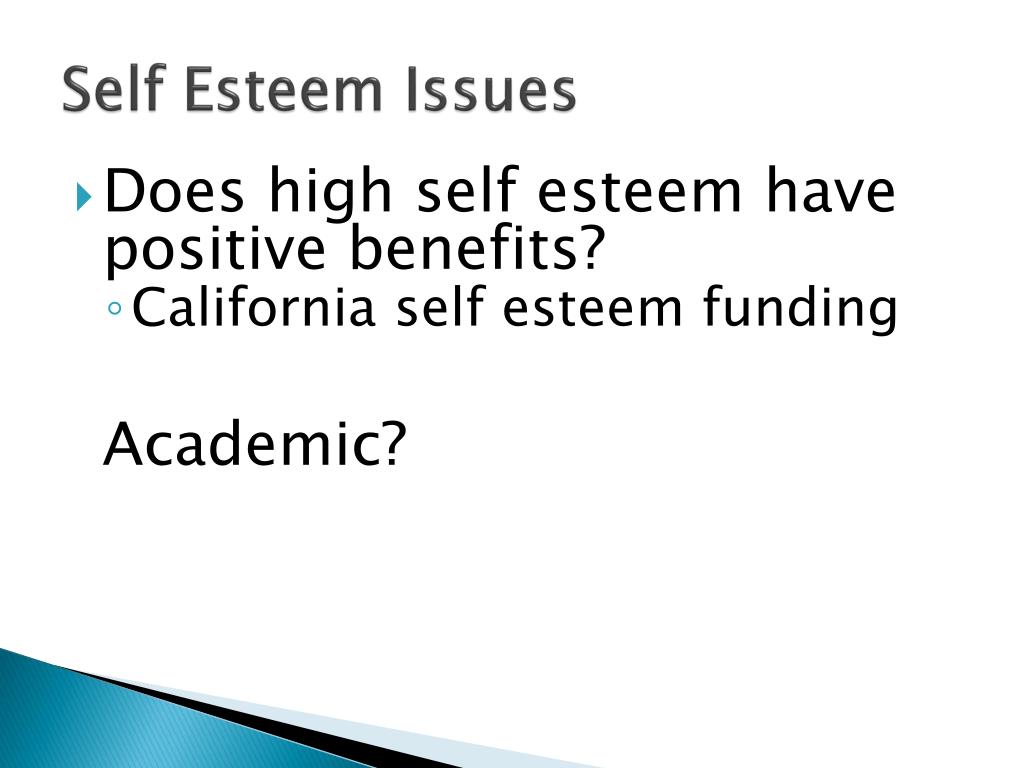 Self Esteem Issues

Does high self esteem have positive benefits?

California self esteem funding

Academic?